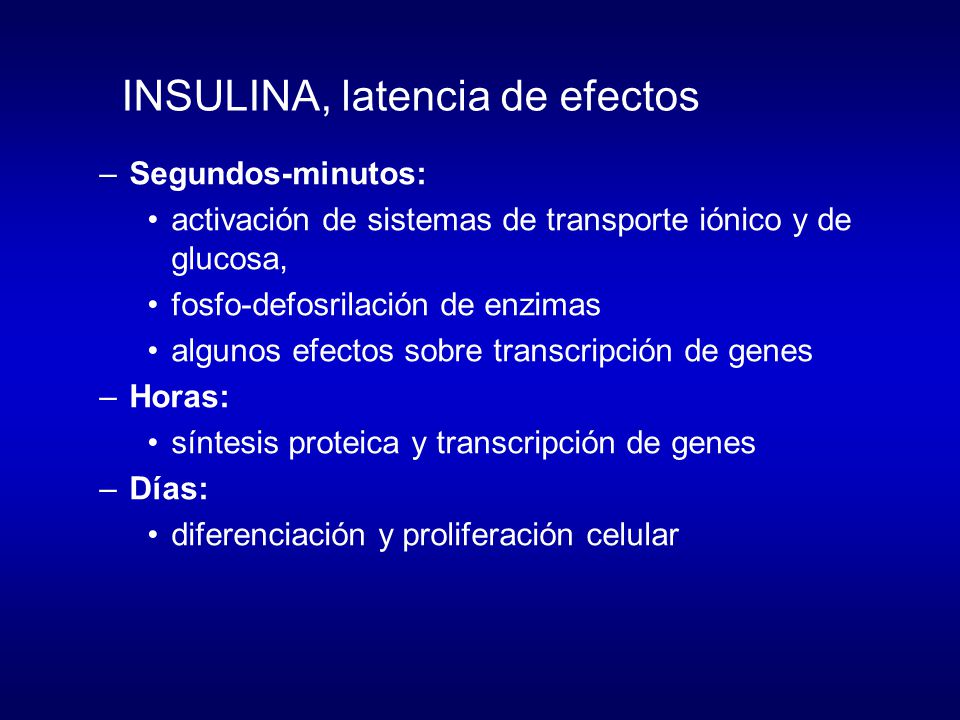 INSULINA, latencia de efectos

– Segundos-minutos:
• activación de sistemas de transporte iónico y de glucosa,
• fosfo-defosrilación de enzimas
• algunos efectos sobre transcripción de genes
– Horas:
• síntesis proteica y transcripción de genes
– Días:
• diferenciación y proliferación celular